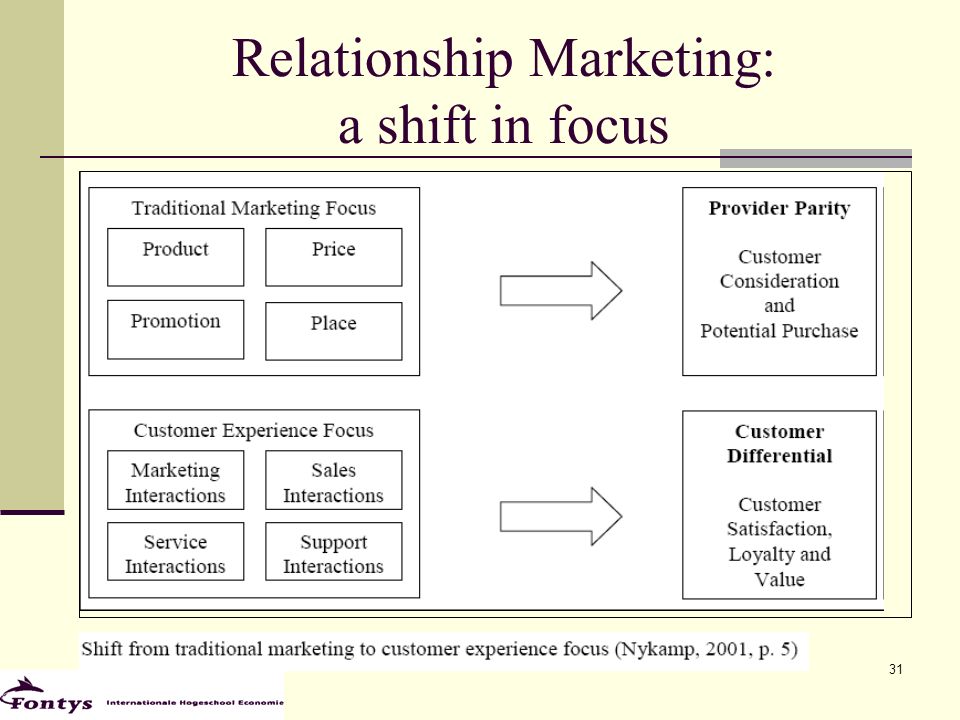 Relationship Marketing: a shift in focus

Traditional Marketing Focus

Product

Price

Promotion

Place

Provider Parity

Customer Consideration and Potential Purchase

Customer Experience Focus

Marketing Interactions

Sales Interactions

Service Interactions

Support Interactions

Customer Differential

Customer Satisfaction, Loyalty and Value

Shift from traditional marketing to customer experience focus (Nykamp, 2001, p. 5)

31

Fontys Internationale Hogeschool Economie